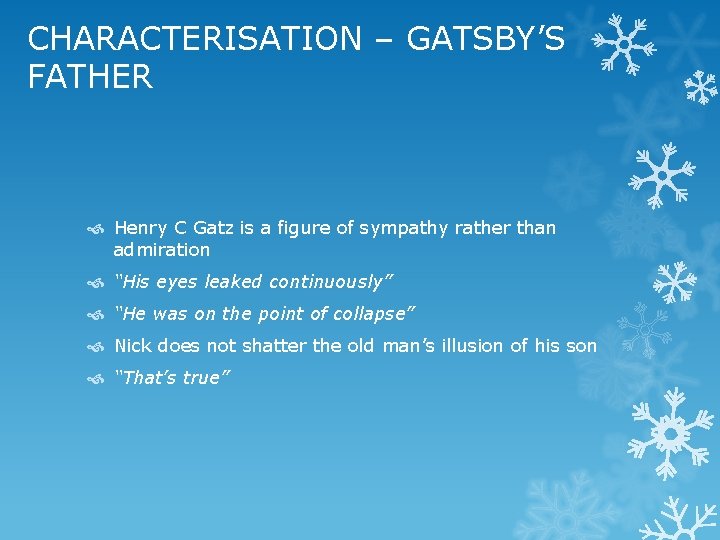 CHARACTERISATION – GATSBY'S FATHER

Henry C Gatz is a figure of sympathy rather than admiration

"His eyes leaked continuously"

"He was on the point of collapse"

Nick does not shatter the old man's illusion of his son

"That's true"